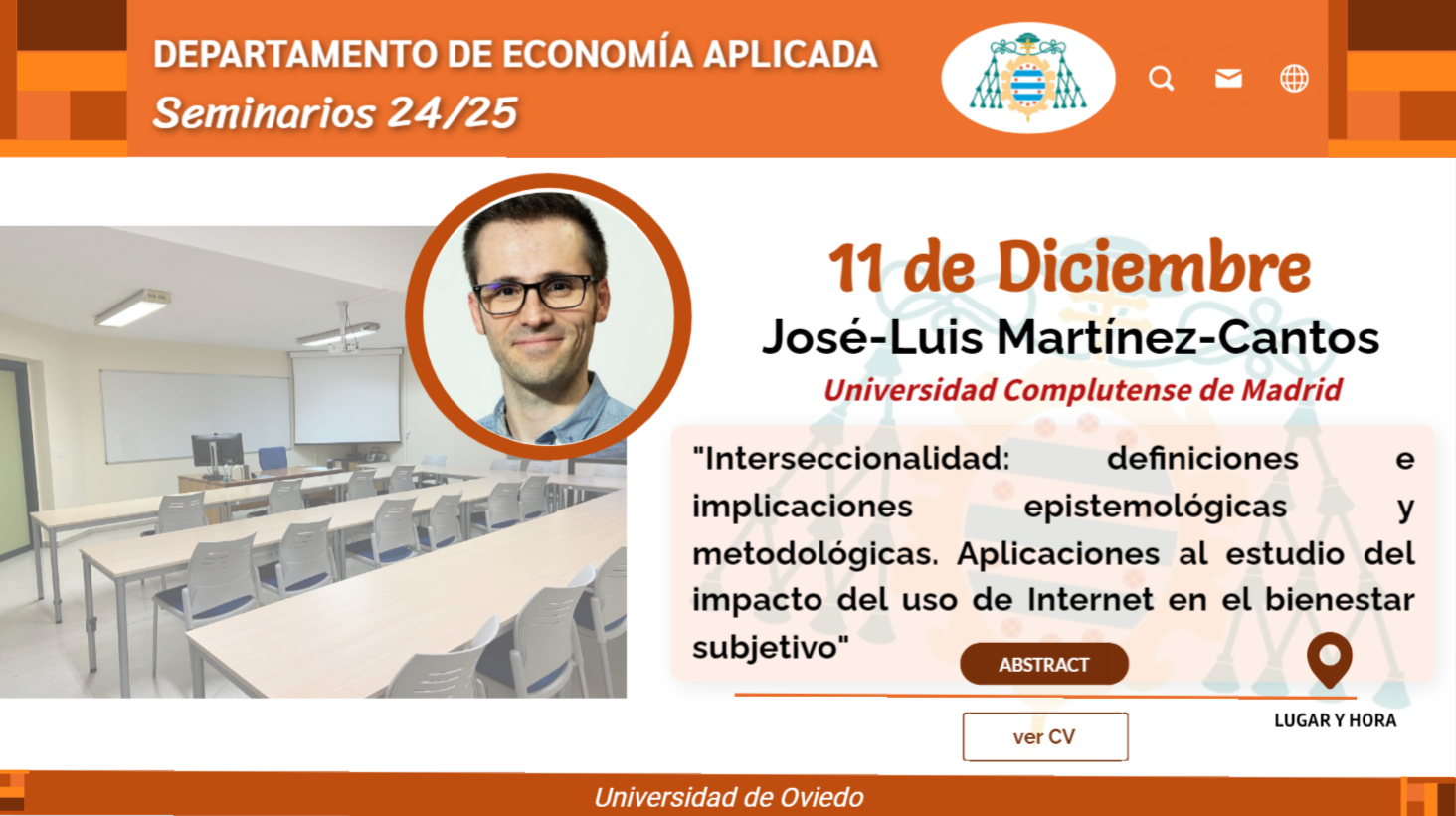 DEPARTAMENTO DE ECONOMÍA APLICADA
Seminarios 24/25

11 de Diciembre
José-Luis Martínez-Cantos
Universidad Complutense de Madrid

"Interseccionalidad: definiciones e implicaciones epistemológicas y metodológicas. Aplicaciones al estudio del impacto del uso de Internet en el bienestar subjetivo"

ABSTRACT

LUGAR Y HORA

ver CV

Universidad de Oviedo